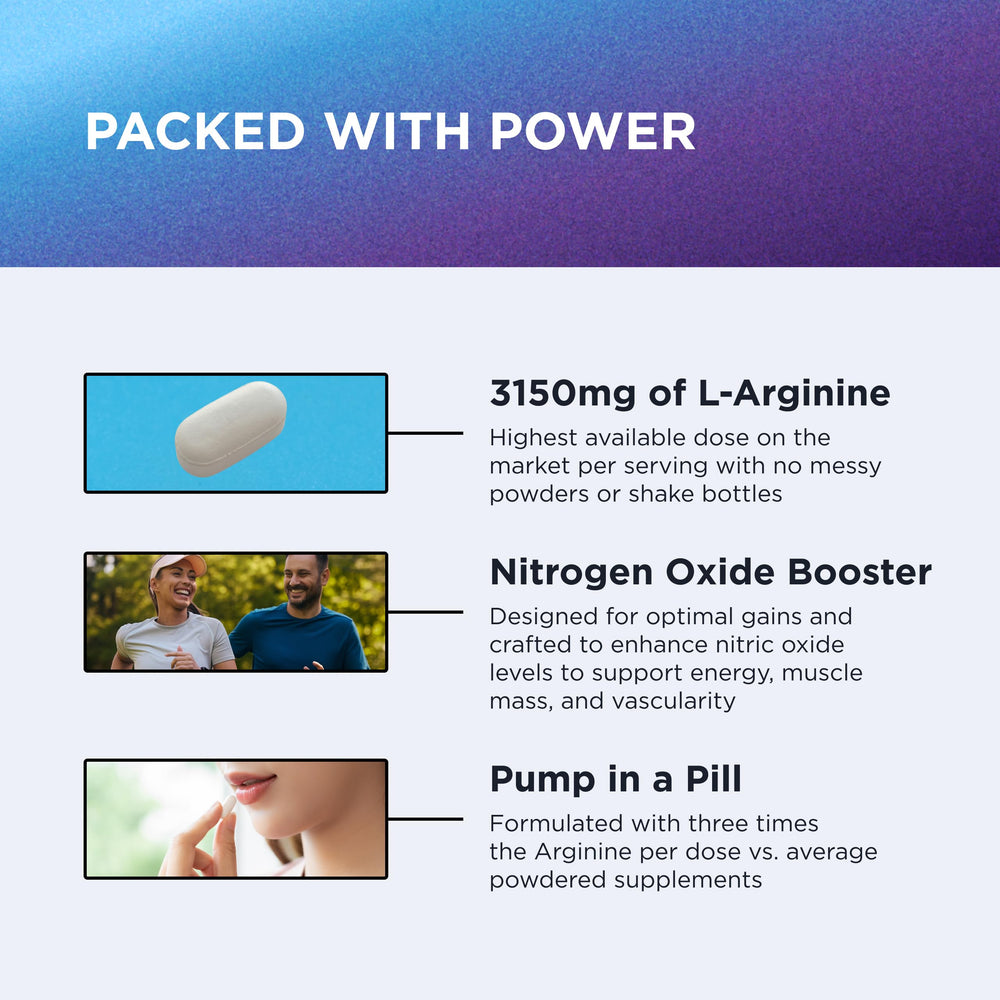 PACKED WITH POWER

3150mg of L-Arginine

Highest available dose on the market per serving with no messy powders or shake bottles

Nitrogen Oxide Booster

Designed for optimal gains and crafted to enhance nitric oxide levels to support energy, muscle mass, and vascularity

Pump in a Pill

Formulated with three times the Arginine per dose vs. average powdered supplements